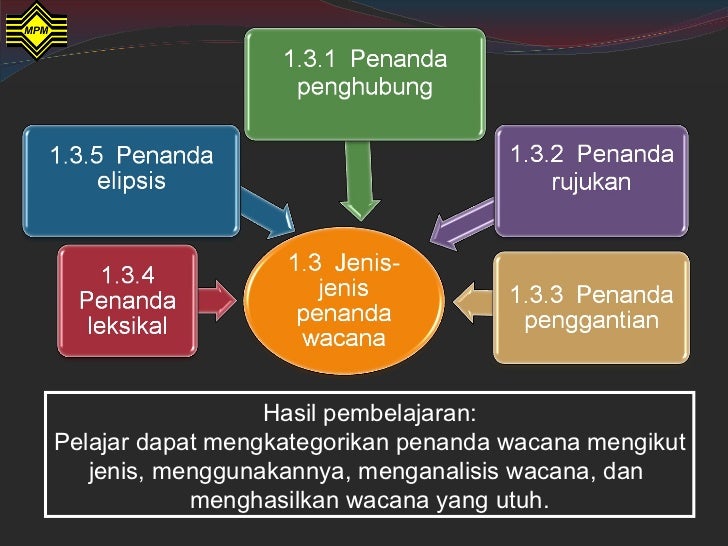 MPM

1.3.1 Penanda penghubung

1.3.5 Penanda elipsis

1.3.2 Penanda rujukan

1.3.4 Penanda leksikal

1.3 Jenis-jenis penanda wacana

1.3.3 Penanda penggantian

Hasil pembelajaran:
Pelajar dapat mengkategorikan penanda wacana mengikut jenis, menggunakannya, menganalisis wacana, dan menghasilkan wacana yang utuh.